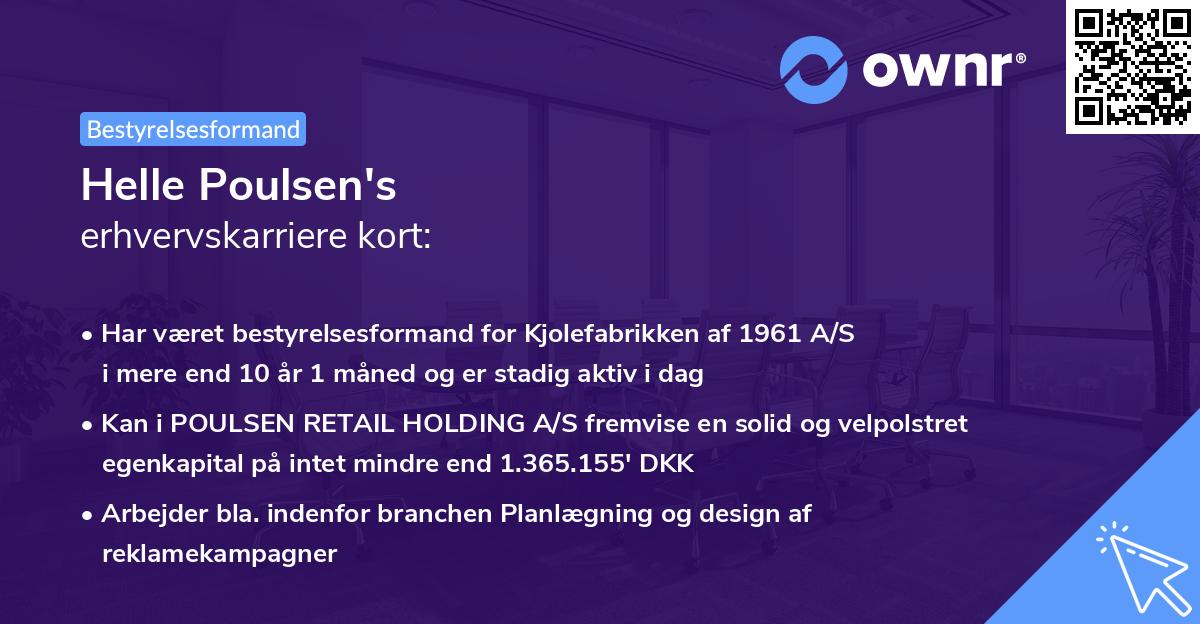 ownr®

Bestyrelsesformand

Helle Poulsen's
erhvervskarriere kort:

• Har været bestyrelsesformand for Kjolefabrikken af 1961 A/S i mere end 10 år 1 måned og er stadig aktiv i dag

• Kan i POULSEN RETAIL HOLDING A/S fremvise en solid og velpolstret egenkapital på intet mindre end 1.365.155' DKK

• Arbejder bla. indenfor branchen Planlægning og design af reklamekampagner